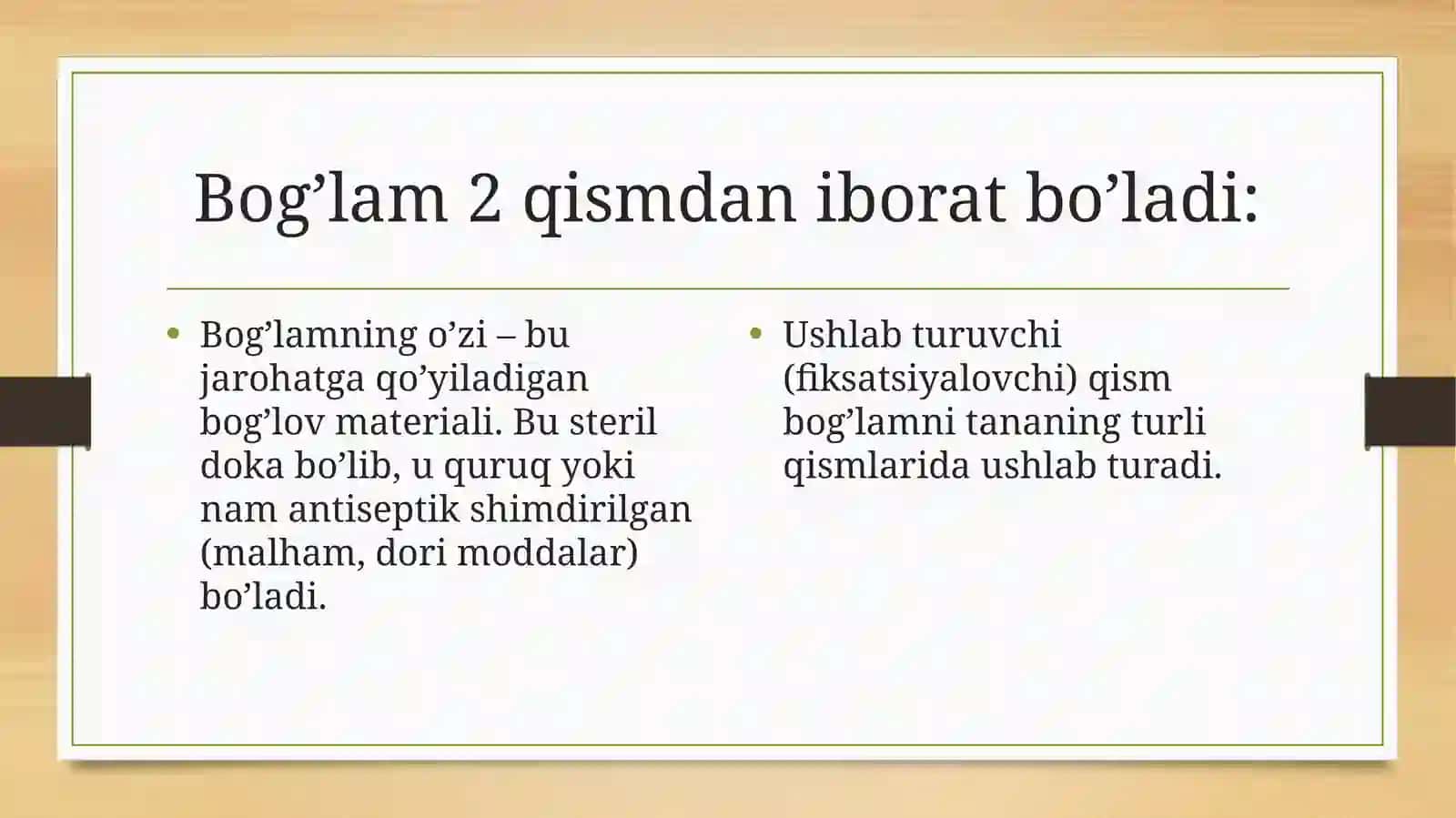 Bog’lam 2 qismdan iborat bo’ladi:

• Bog’lamning o’zi – bu jarohatga qo’yiladigan bog’lov materiali. Bu steril doka bo’lib, u quruq yoki nam antiseptik shimdirilgan (malham, dori moddalar) bo’ladi.

• Ushlab turuvchi (fiksatsiyalovchi) qism bog’lamni tananing turli qismlarida ushlab turadi.